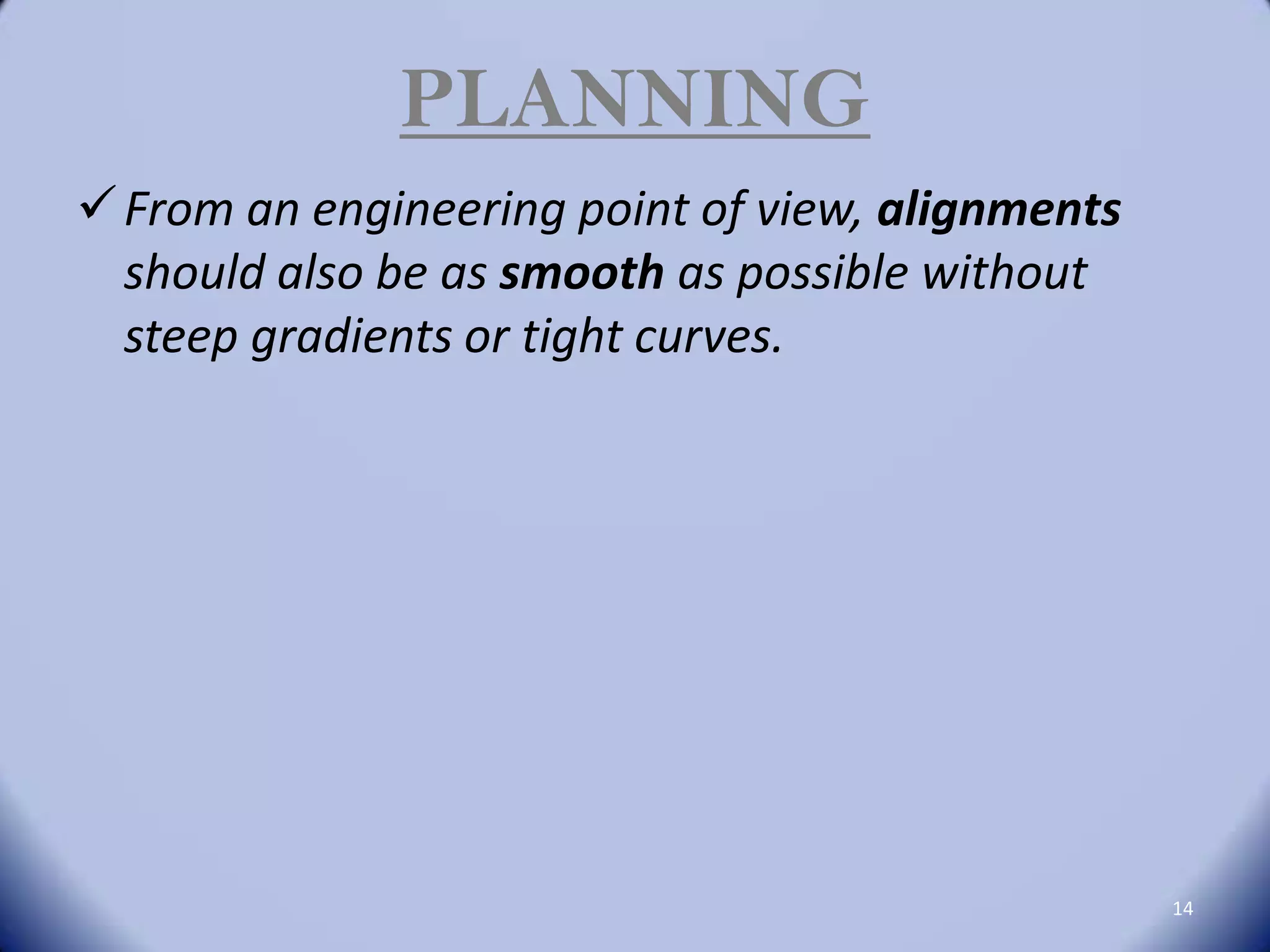 PLANNING

✓ From an engineering point of view, alignments should also be as smooth as possible without steep gradients or tight curves.

14